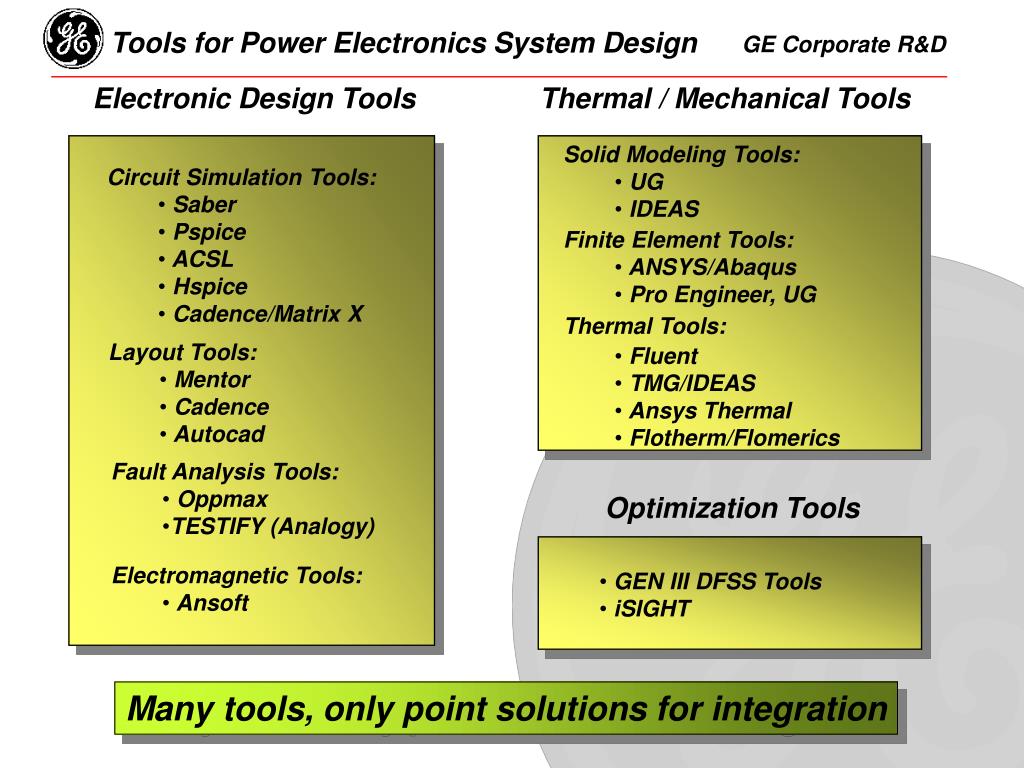 GE

Tools for Power Electronics System Design

GE Corporate R&D

Electronic Design Tools

Circuit Simulation Tools:
• Saber
• Pspice
• ACSL
• Hspice
• Cadence/Matrix X

Layout Tools:
• Mentor
• Cadence
• Autocad

Fault Analysis Tools:
• Oppmax
•TESTIFY (Analogy)

Electromagnetic Tools:
• Ansoft

Thermal / Mechanical Tools

Solid Modeling Tools:
• UG
• IDEAS

Finite Element Tools:
• ANSYS/Abaqus
• Pro Engineer, UG

Thermal Tools:
• Fluent
• TMG/IDEAS
• Ansys Thermal
• Flotherm/Flomerics

Optimization Tools

• GEN III DFSS Tools
• iSIGHT

Many tools, only point solutions for integration